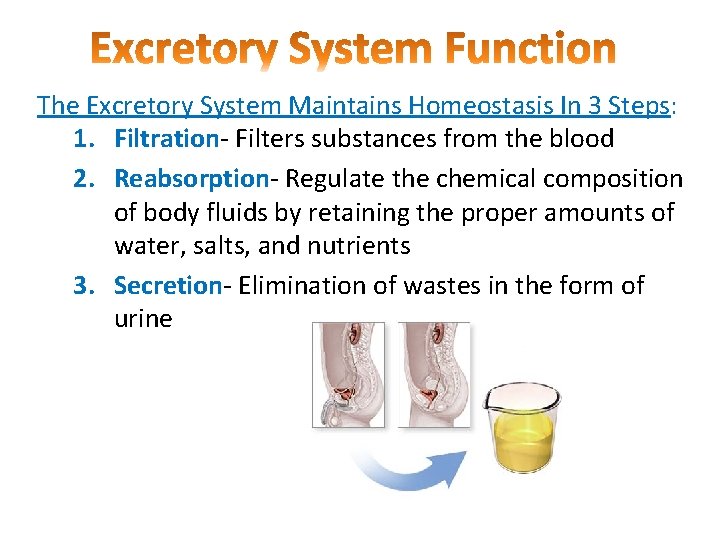 Excretory System Function

The Excretory System Maintains Homeostasis In 3 Steps:

1. Filtration- Filters substances from the blood
2. Reabsorption- Regulate the chemical composition of body fluids by retaining the proper amounts of water, salts, and nutrients
3. Secretion- Elimination of wastes in the form of urine